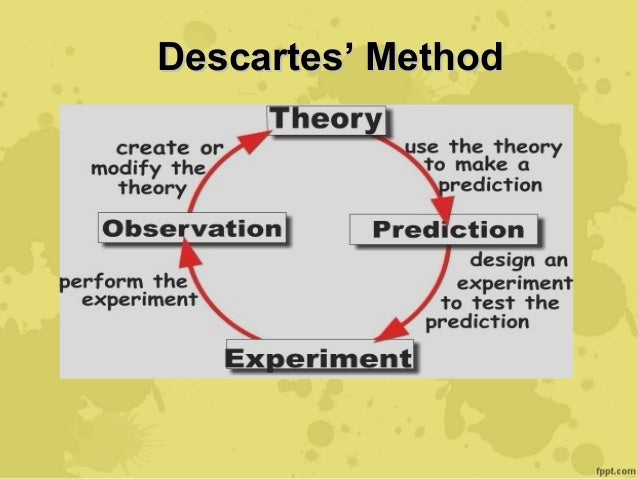 Descartes' Method

Theory

use the theory to make a prediction

Prediction

design an experiment to test the prediction

Experiment

perform the experiment

Observation

create or modify the theory

fppt.com